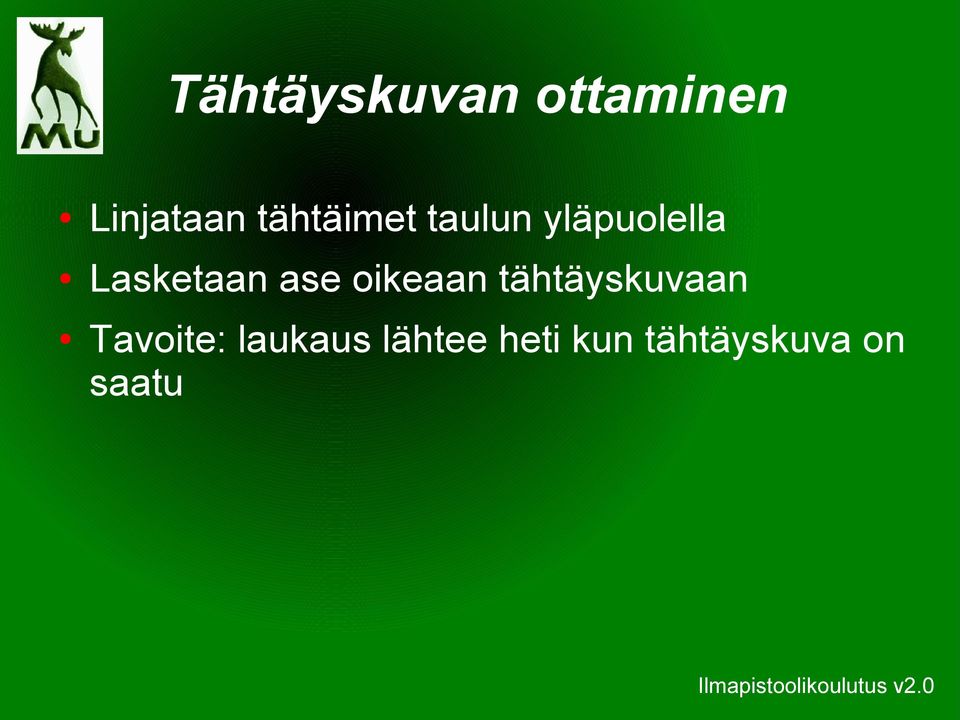 MU

Tähtäyskuvan ottaminen

• Linjataan tähtäimet taulun yläpuolella
• Lasketaan ase oikeaan tähtäyskuvaan
• Tavoite: laukaus lähtee heti kun tähtäyskuva on saatu

Ilmapistoolikoulutus v2.0